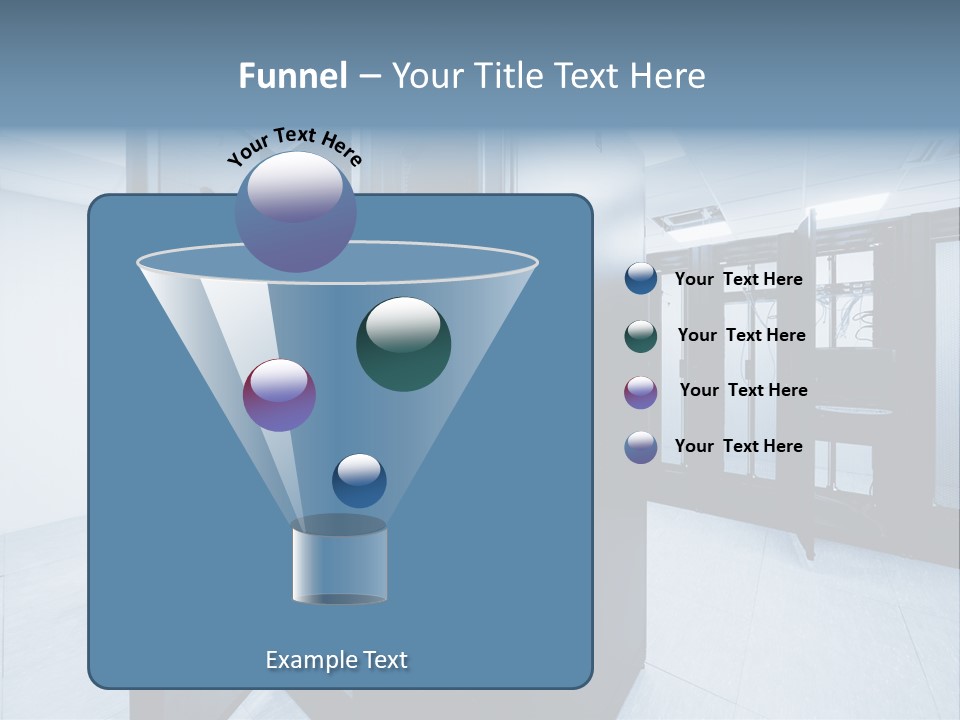 Funnel – Your Title Text Here

Your Text Here

Your Text Here

Your Text Here

Your Text Here

Your Text Here

Example Text